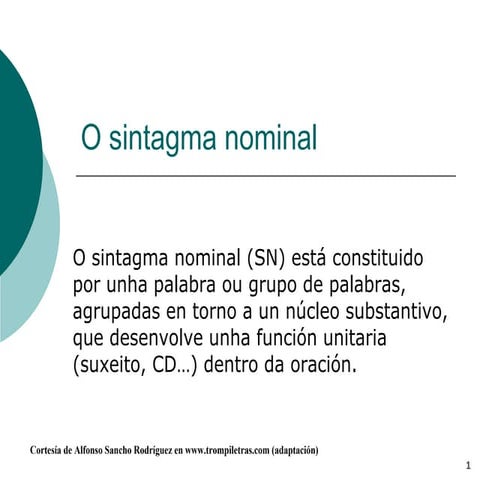 O sintagma nominal

O sintagma nominal (SN) está constituido por unha palabra ou grupo de palabras, agrupadas en torno a un núcleo substantivo, que desenvolve unha función unitaria (suxeito, CD…) dentro da oración.

Cortesía de Alfonso Sancho Rodríguez en www.trompiletras.com (adaptación)

1